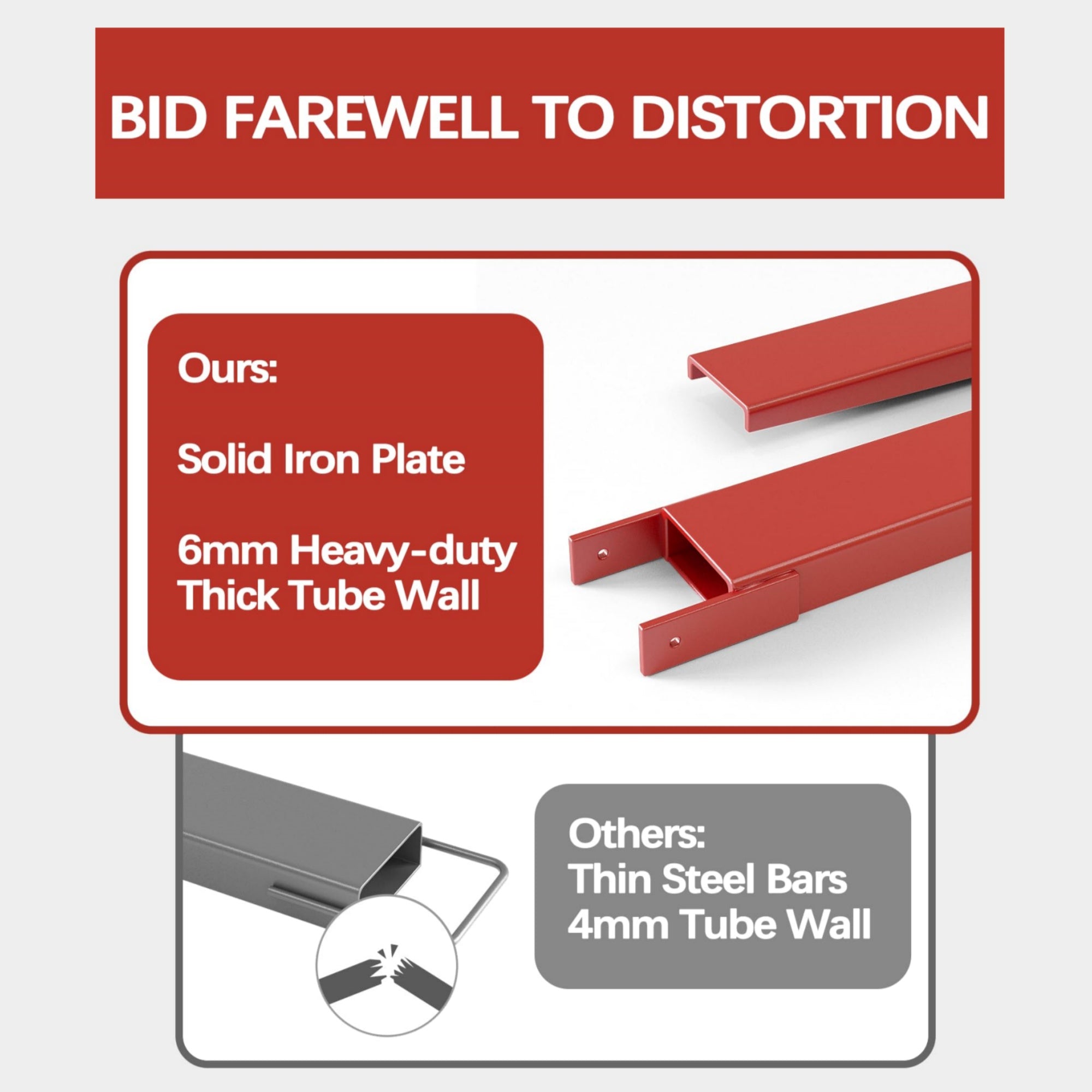 BID FAREWELL TO DISTORTION

Ours:

Solid Iron Plate

6mm Heavy-duty Thick Tube Wall

Others:
Thin Steel Bars
4mm Tube Wall